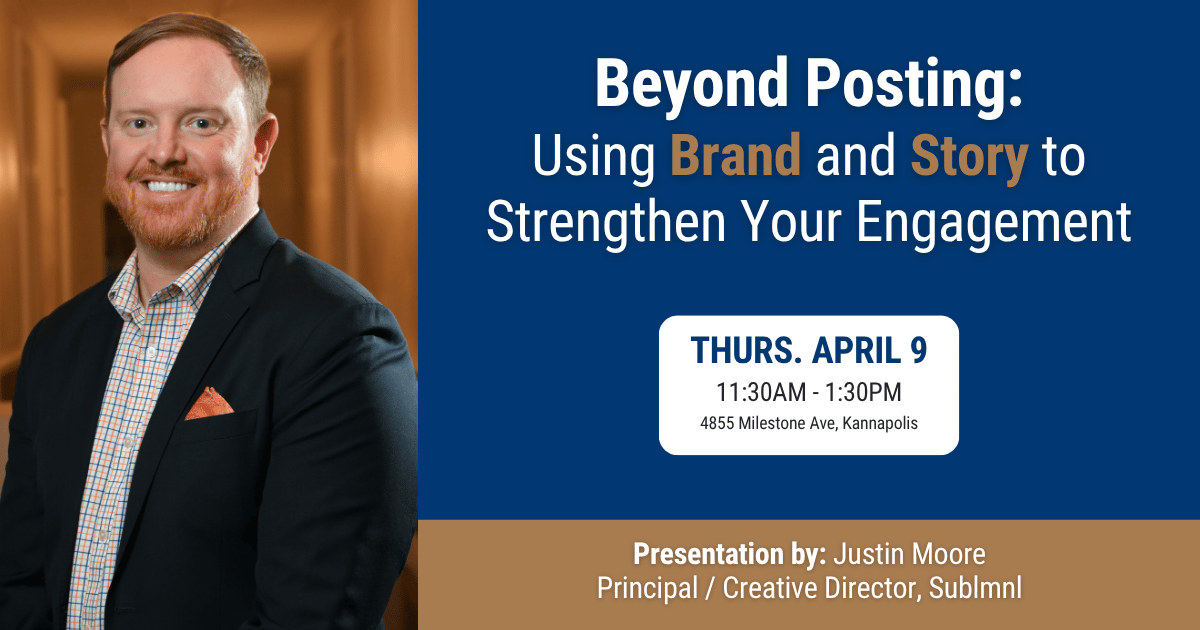 Beyond Posting:
Using Brand and Story to Strengthen Your Engagement

THURS. APRIL 9
11:30AM - 1:30PM
4855 Milestone Ave, Kannapolis

Presentation by: Justin Moore
Principal / Creative Director, Sublmnl